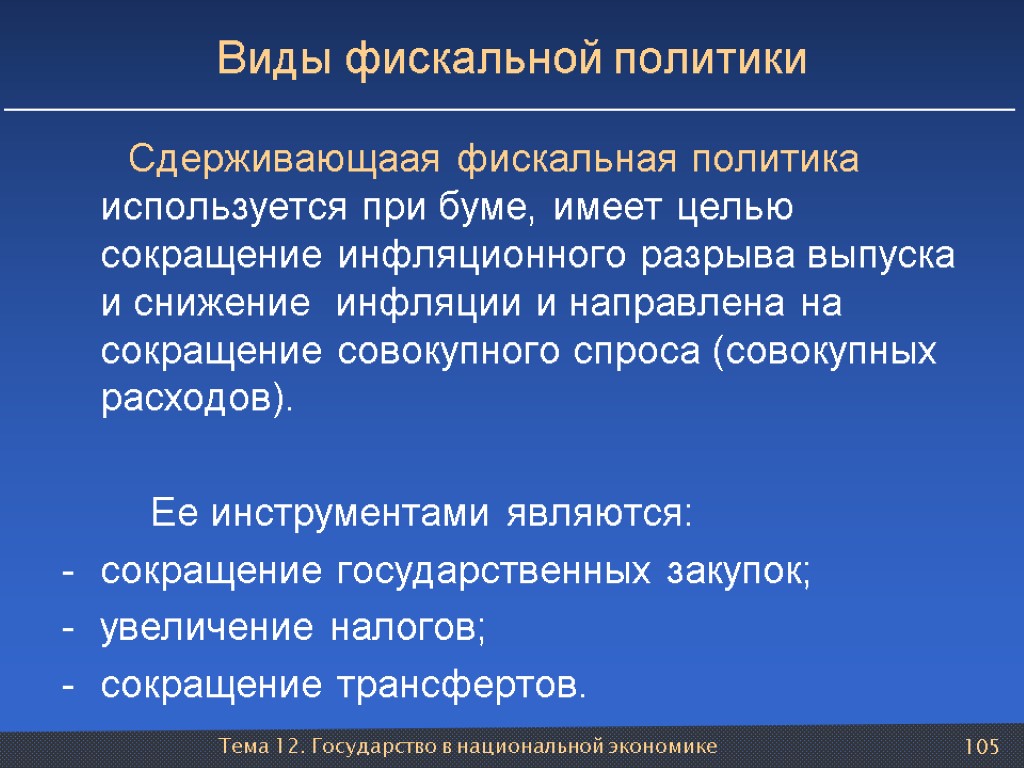 Виды фискальной политики

Сдерживающаая фискальная политика используется при буме, имеет целью сокращение инфляционного разрыва выпуска и снижение инфляции и направлена на сокращение совокупного спроса (совокупных расходов).

Ее инструментами являются:
- сокращение государственных закупок;
- увеличение налогов;
- сокращение трансфертов.

Тема 12. Государство в национальной экономике

105